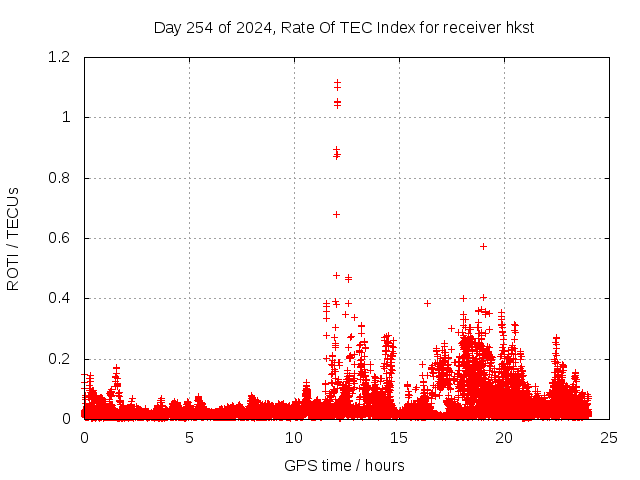 Day 254 of 2024, Rate Of TEC Index for receiver hkst

ROTI / TECUs

1.2
1
0.8
0.6
0.4
0.2
0

0
5
10
15
20
25

GPS time / hours